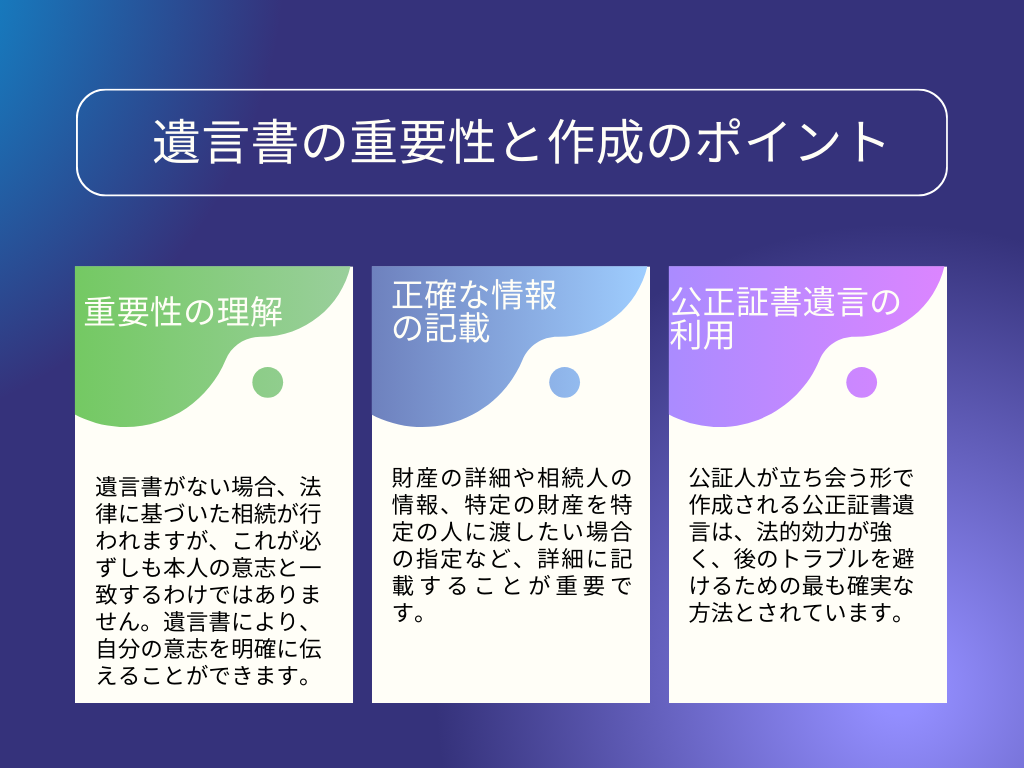 遺言書の重要性と作成のポイント

重要性の理解

遺言書がない場合、法律に基づいた相続が行われますが、これが必ずしも本人の意志と一致するわけではありません。遺言書により、自分の意志を明確に伝えることができます。

正確な情報の記載

財産の詳細や相続人の情報、特定の財産を特定の人に渡したい場合の指定など、詳細に記載することが重要です。

公正証書遺言の利用

公証人が立ち会う形で作成される公正証書遺言は、法的効力が強く、後のトラブルを避けるための最も確実な方法とされています。